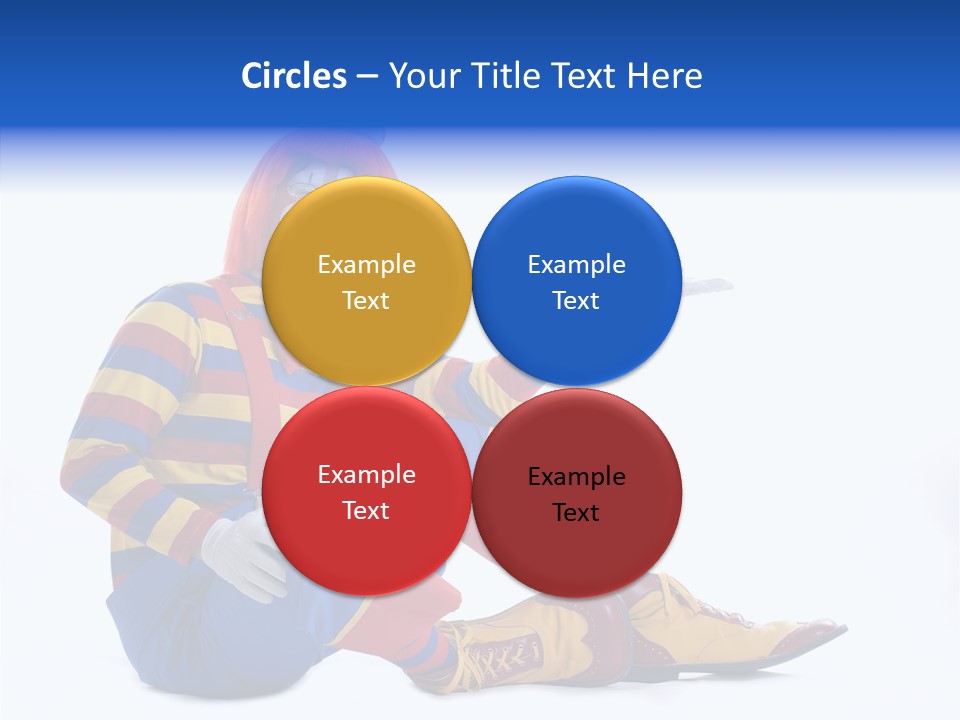 Circles – Your Title Text Here

Example Text

Example Text

Example Text

Example Text